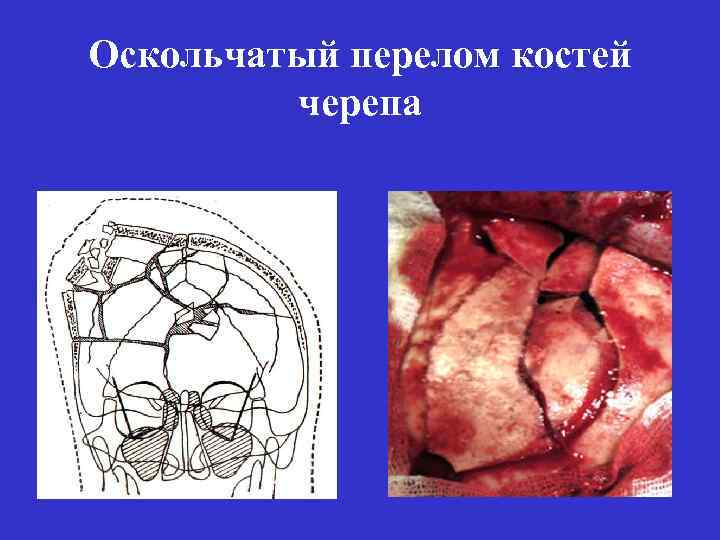 Оскольчатый перелом костей черепа